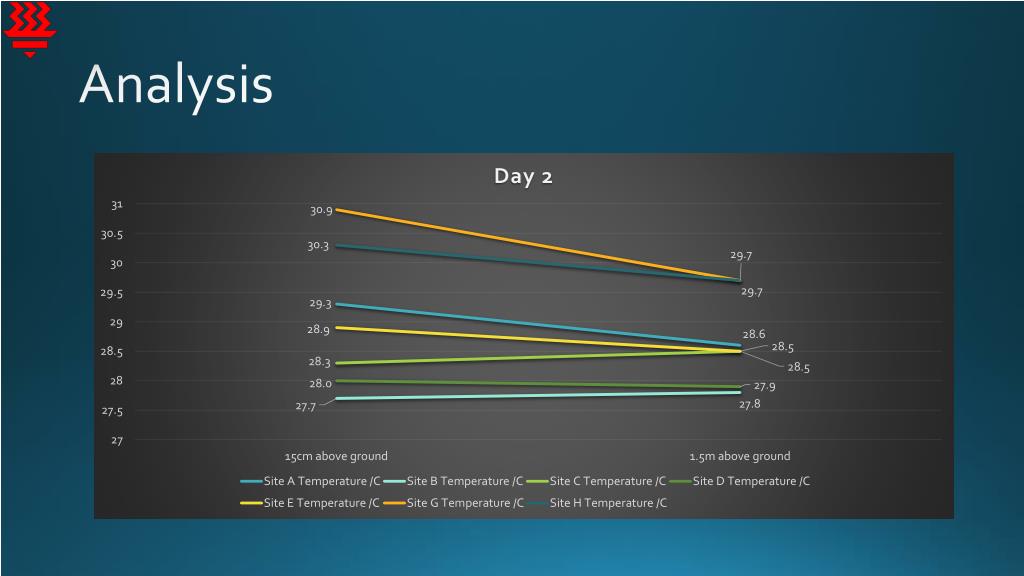 Analysis

Day 2

31
30.5
30
29.5
29
28.5
28
27.5
27

30.9
30.3
29.3
28.9
28.3
28.0
27.7

29.7
29.7
28.6
28.5
28.5
27.9
27.8

15cm above ground
1.5m above ground

Site A Temperature /C
Site B Temperature /C
Site C Temperature /C
Site D Temperature /C
Site E Temperature /C
Site G Temperature /C
Site H Temperature /C